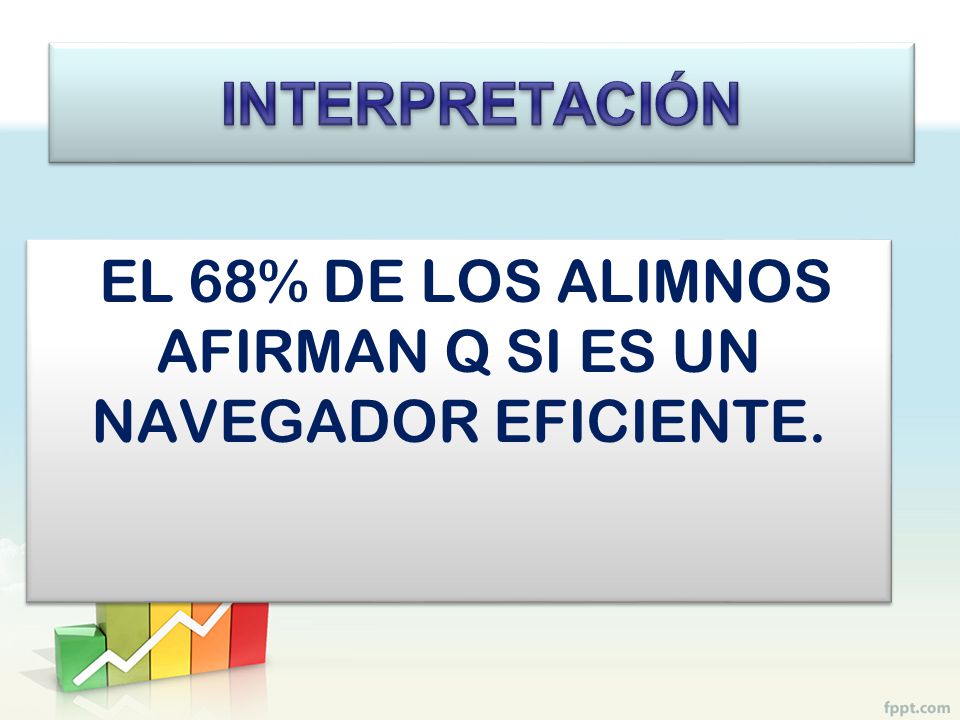 INTERPRETACIÓN

EL 68% DE LOS ALIMNOS AFIRMAN Q SI ES UN NAVEGADOR EFICIENTE.

fppt.com